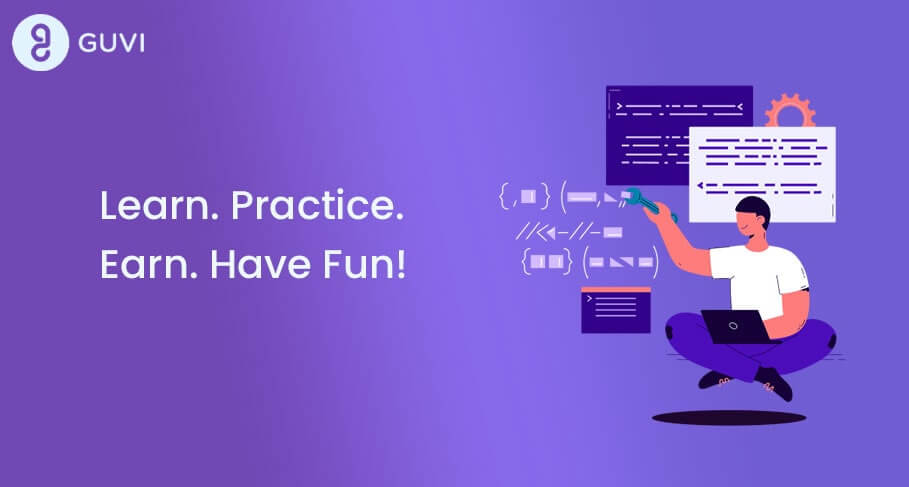 GUVI

Learn. Practice. Earn. Have Fun!